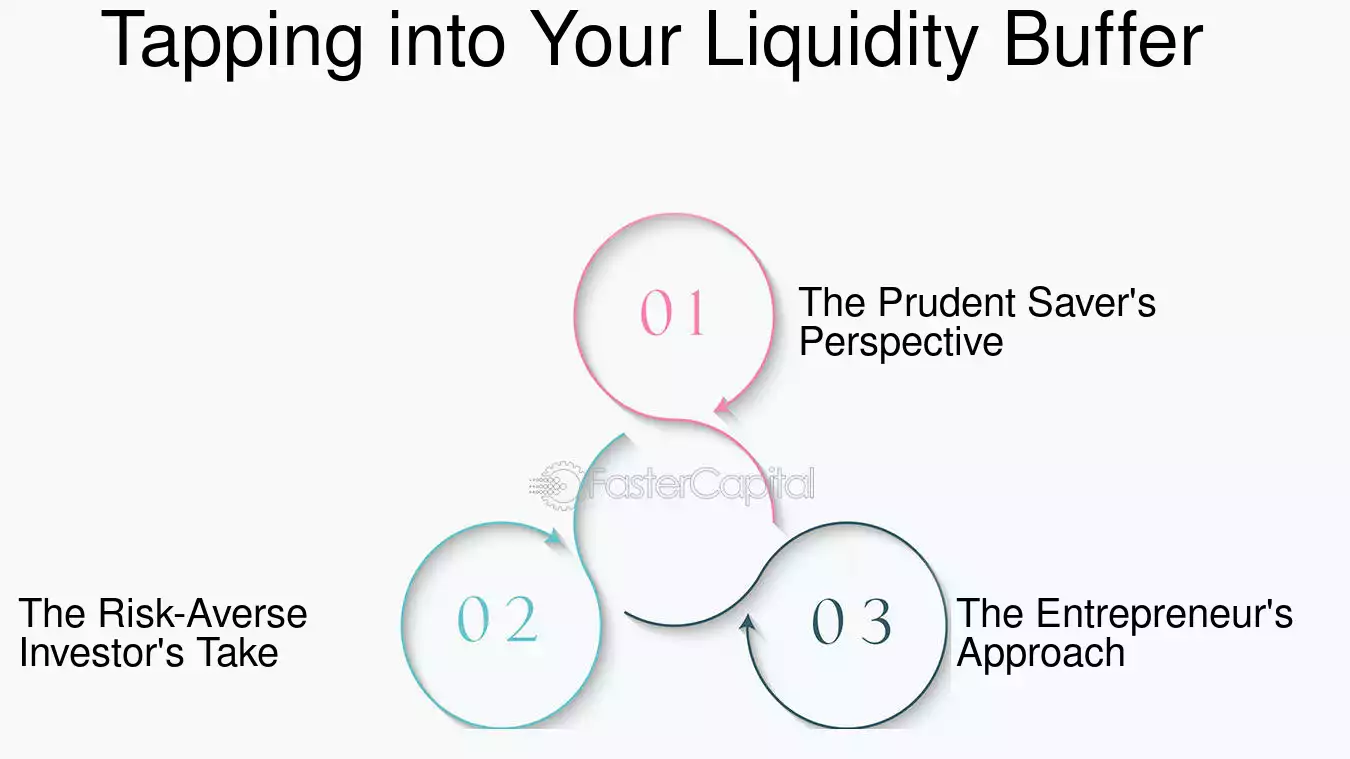 Tapping into Your Liquidity Buffer

01

The Prudent Saver's Perspective

FasterCapital

02

The Risk-Averse Investor's Take

03

The Entrepreneur's Approach